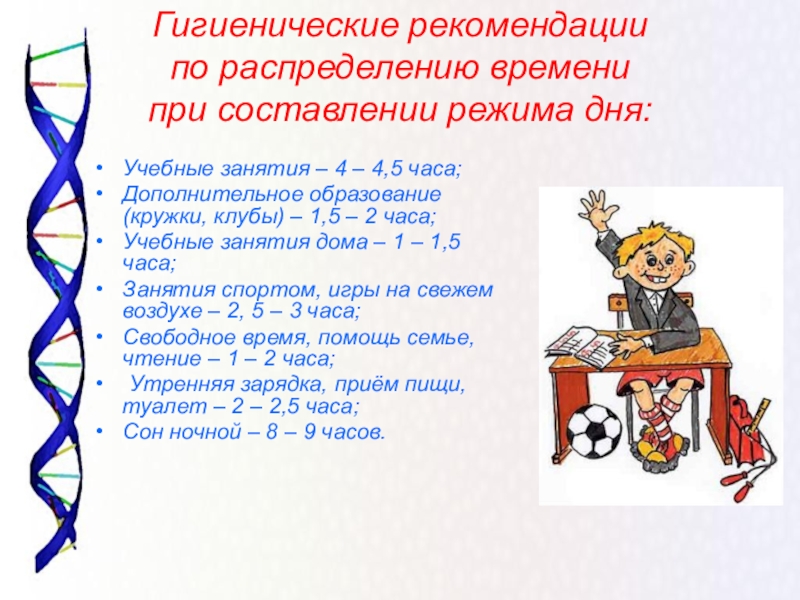 Гигиенические рекомендации по распределению времени при составлении режима дня:

• Учебные занятия – 4 – 4,5 часа;
• Дополнительное образование (кружки, клубы) – 1,5 – 2 часа;
• Учебные занятия дома – 1 – 1,5 часа;
• Занятия спортом, игры на свежем воздухе – 2, 5 – 3 часа;
• Свободное время, помощь семье, чтение – 1 – 2 часа;
• Утренняя зарядка, приём пищи, туалет – 2 – 2,5 часа;
• Сон ночной – 8 – 9 часов.